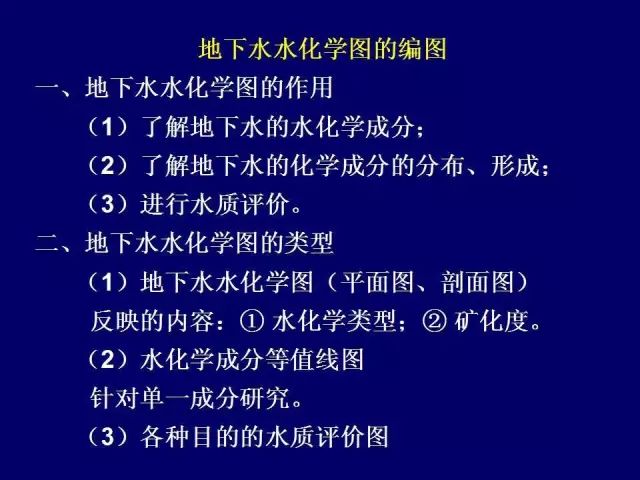 地下水水化学图的编图

一、地下水水化学图的作用

（1）了解地下水的水化学成分；

（2）了解地下水的化学成分的分布、形成；

（3）进行水质评价。

二、地下水水化学图的类型

（1）地下水水化学图（平面图、剖面图）

反映的内容：① 水化学类型；② 矿化度。

（2）水化学成分等值线图

针对单一成分研究。

（3）各种目的的水质评价图